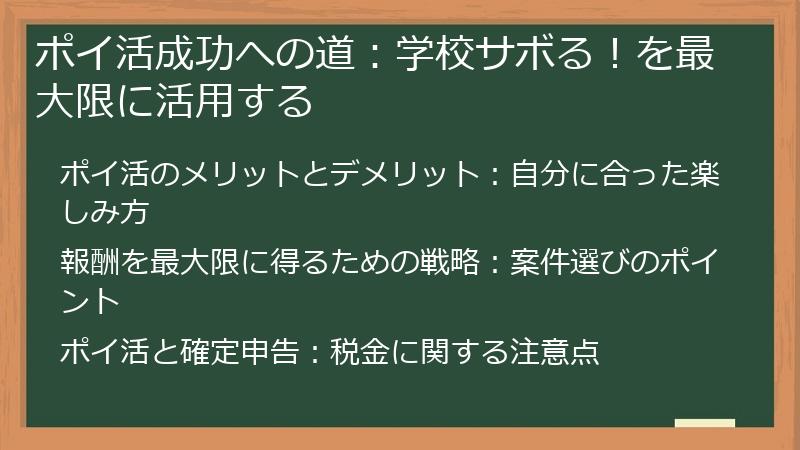 ポイ活成功への道：学校サボる！を最大限に活用する

ポイ活のメリットとデメリット：自分に合った楽しみ方

報酬を最大限に得るための戦略：案件選びのポイント

ポイ活と確定申告：税金に関する注意点